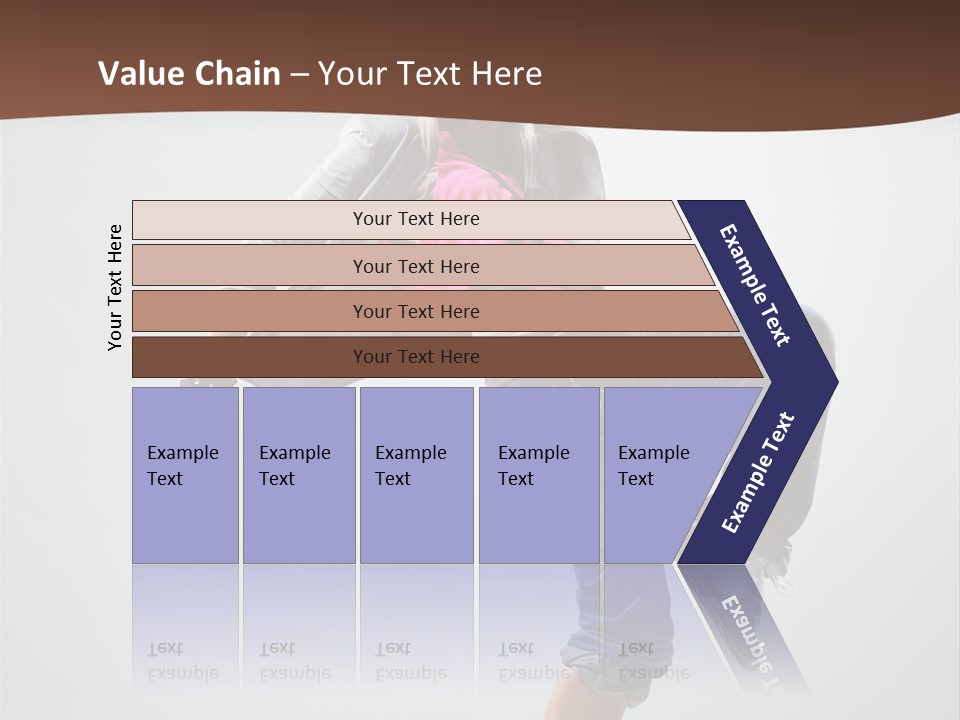 Value Chain – Your Text Here

Your Text Here

Your Text Here

Your Text Here

Your Text Here

Your Text Here

Example Text

Example Text

Example Text

Example Text

Example Text

Example Text

Example Text